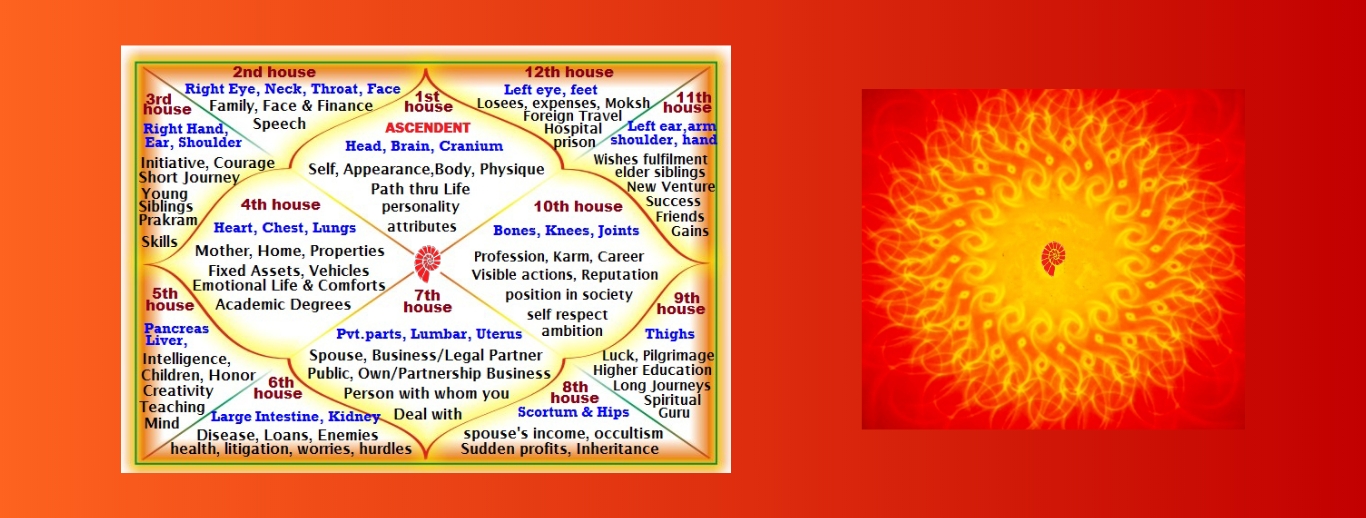 2nd house
Right Eye, Neck, Throat, Face
Family, Face & Finance
Speech

3rd house
Right Hand, Ear, Shoulder
Initiative, Courage
Short Journey
Young Siblings
Prakram
Skills

1st house
ASCENDENT
Head, Brain, Cranium
Self, Appearance,Body, Physique
Path thru Life
personality
attributes

12th house
Left eye, feet
Losees, expenses, Moksh
Foreign Travel
Hospital
prison

11th house
Left ear,arm shoulder, hand
Wishes fulfilment
elder siblings
New Venture
Success
Friends
Gains

4th house
Heart, Chest, Lungs
Mother, Home, Properties
Fixed Assets, Vehicles
Emotional Life & Comforts
Academic Degrees

10th house
Bones, Knees, Joints
Profession, Karm, Career
Visible actions, Reputation
position in society
self respect
ambition

5th house
Pancreas Liver,
Intelligence,
Children, Honor
Creativity
Teaching
Mind

7th house
Pvt.parts, Lumbar, Uterus
Spouse, Business/Legal Partner
Public, Own/Partnership Business
Person with whom you
Deal with

9th house
Thighs
Luck, Pilgrimage
Higher Education
Long Journeys
Spiritual
Guru

6th house
Large Intestine, Kidney
Disease, Loans, Enemies
health, litigation, worries, hurdles

8th house
Scortum & Hips
spouse's income, occultism
Sudden profits, Inheritance